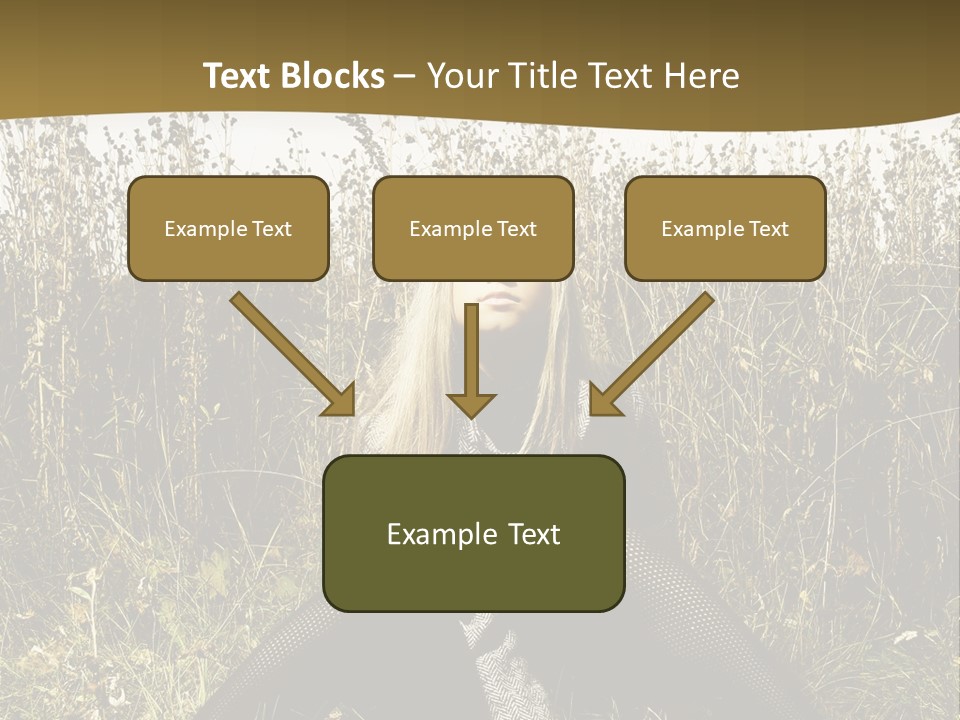 Text Blocks – Your Title Text Here

Example Text

Example Text

Example Text

Example Text